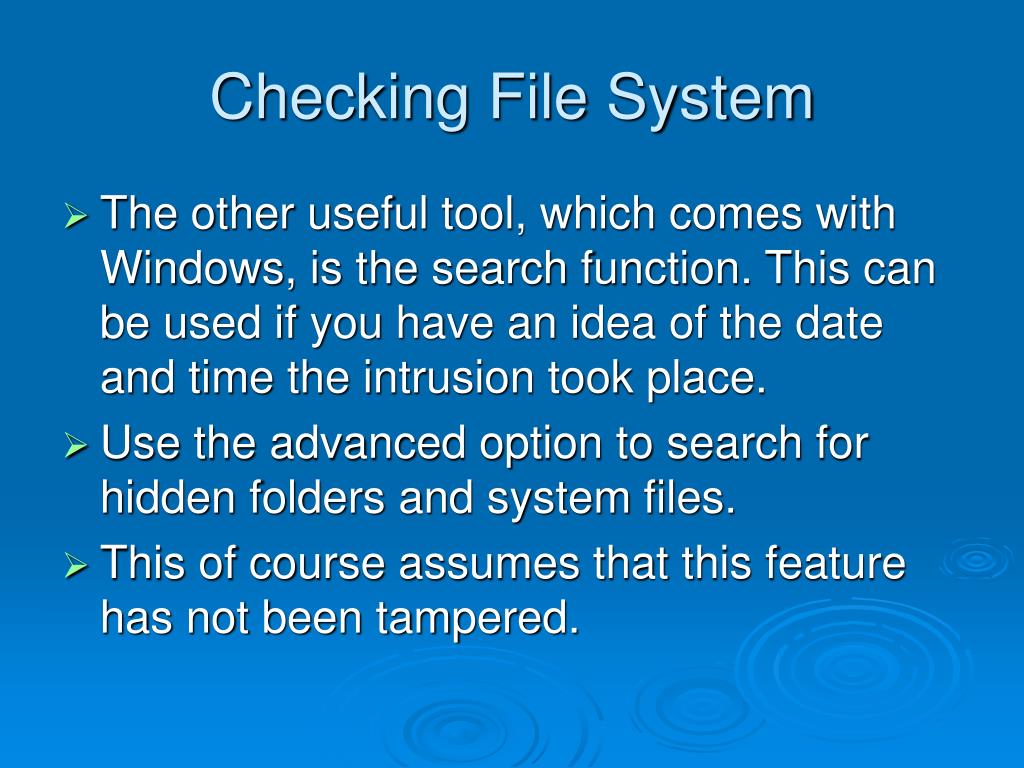 Checking File System

➢ The other useful tool, which comes with Windows, is the search function. This can be used if you have an idea of the date and time the intrusion took place.

➢ Use the advanced option to search for hidden folders and system files.

➢ This of course assumes that this feature has not been tampered.